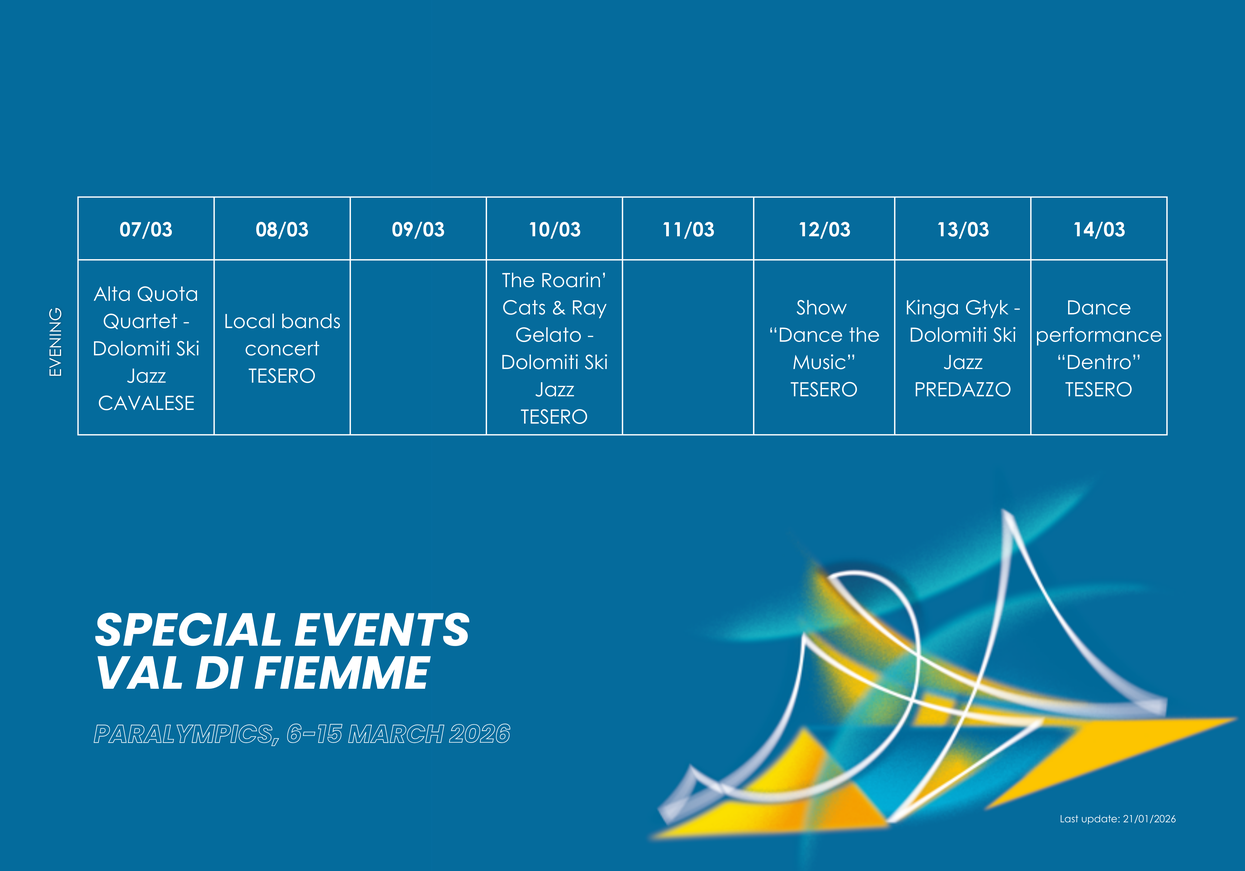 | | 07/03 | 08/03 | 09/03 | 10/03 | 11/03 | 12/03 | 13/03 | 14/03 |
|---|---|---|---|---|---|---|---|---|
| EVENING | Alta Quota Quartet - Dolomiti Ski Jazz CAVALESE | Local bands concert TESERO | | The Roarin' Cats & Ray Gelato - Dolomiti Ski Jazz TESERO | | Show "Dance the Music" TESERO | Kinga Głyk - Dolomiti Ski Jazz PREDAZZO | Dance performance "Dentro" TESERO |

SPECIAL EVENTS
VAL DI FIEMME

PARALYMPICS, 6-15 MARCH 2026

Last update: 21/01/2026